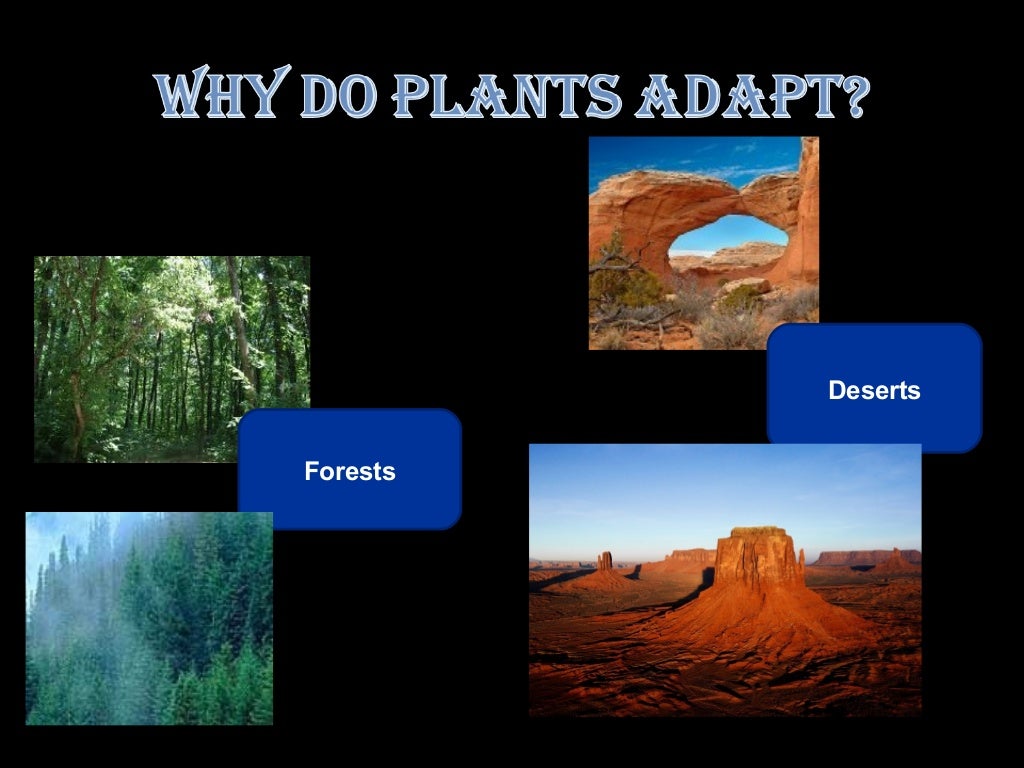 WHY DO PLANTS ADAPT?

Deserts

Forests